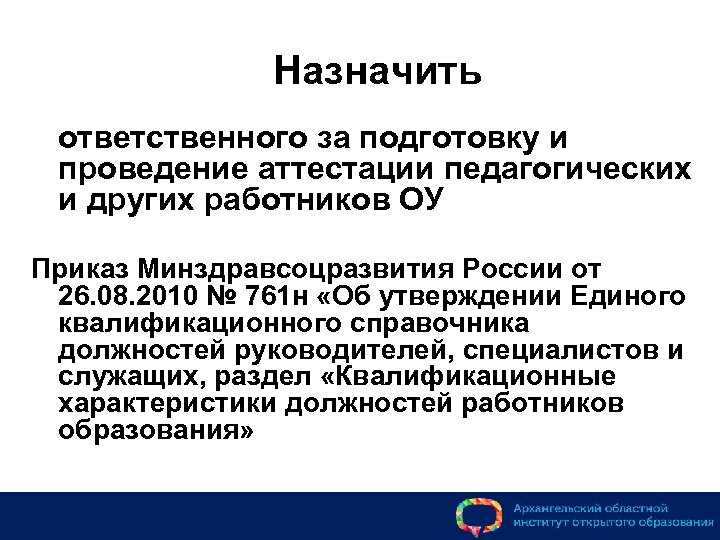 Назначить

ответственного за подготовку и проведение аттестации педагогических и других работников ОУ

Приказ Минздравсоцразвития России от 26.08.2010 № 761н «Об утверждении Единого квалификационного справочника должностей руководителей, специалистов и служащих, раздел «Квалификационные характеристики должностей работников образования»

Архангельский областной институт открытого образования